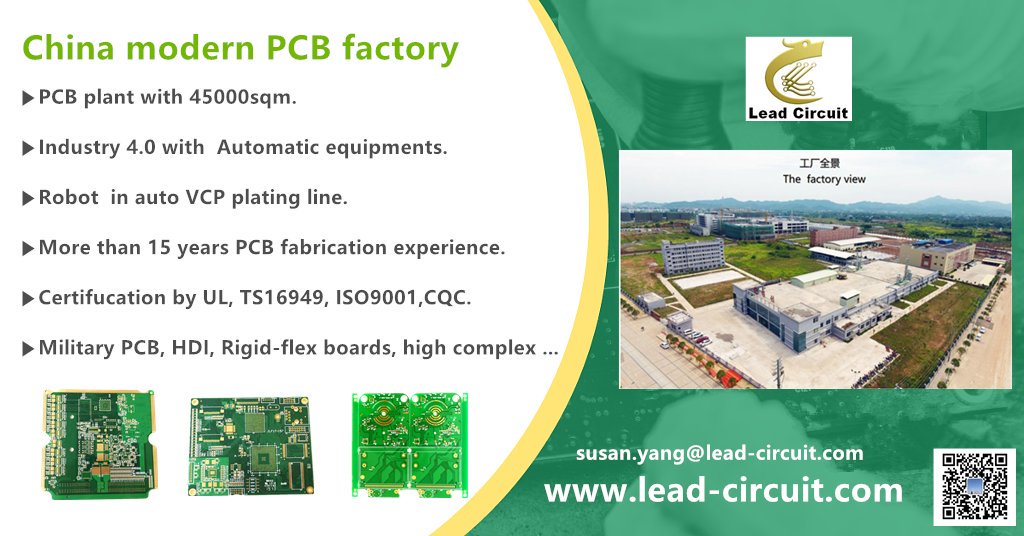 China modern PCB factory

▶PCB plant with 45000sqm.

▶Industry 4.0 with Automatic equipments.

▶Robot in auto VCP plating line.

▶More than 15 years PCB fabrication experience.

▶Certifucation by UL, TS16949, ISO9001,CQC.

▶Military PCB, HDI, Rigid-flex boards, high complex ...

Lead Circuit

工厂全景
The factory view

susan.yang@lead-circuit.com
www.lead-circuit.com